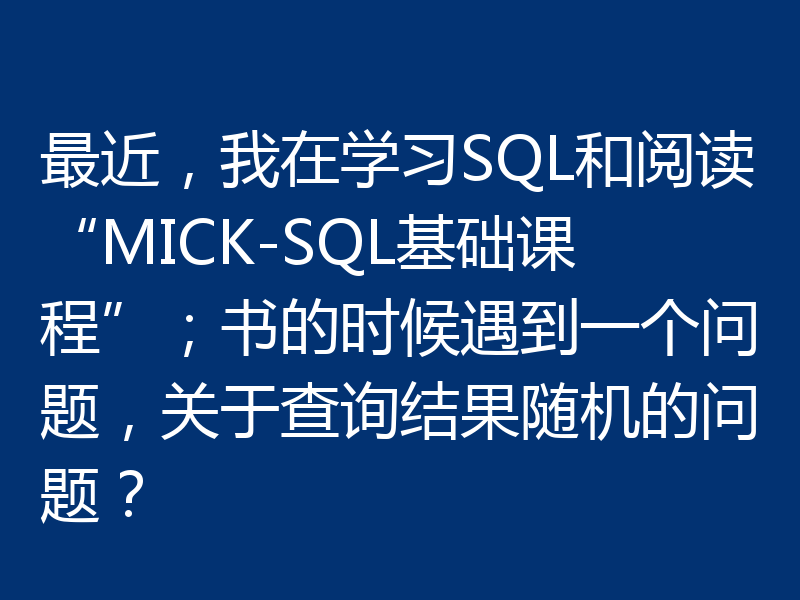 最近，我在学习SQL和阅读“MICK-SQL基础课程”；书的时候遇到一个问题，关于查询结果随机的问题？